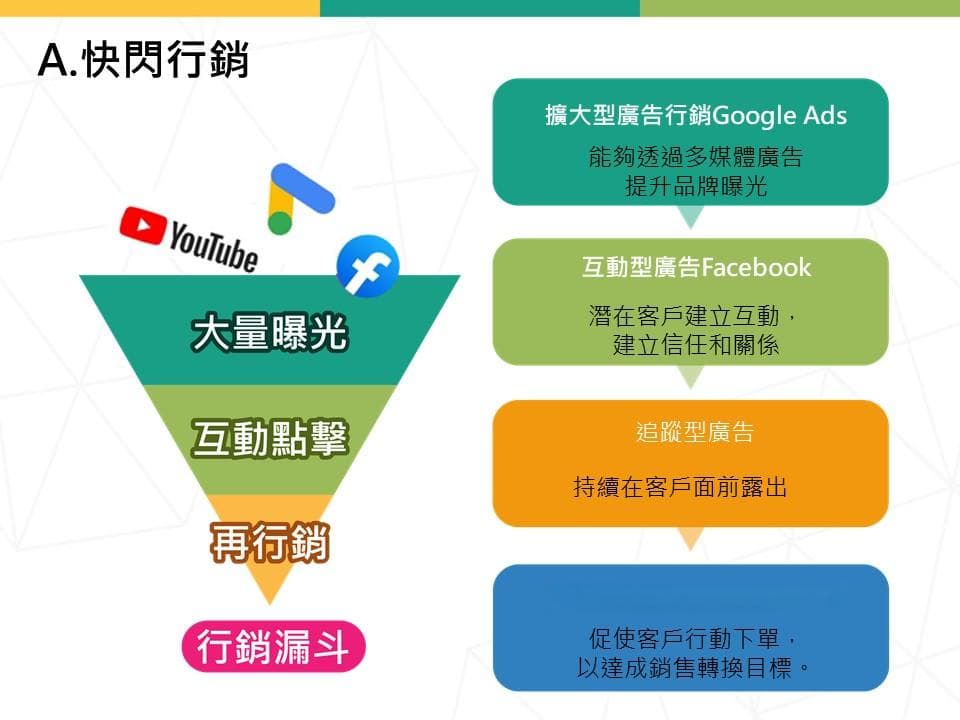 A.快閃行銷

YouTube

大量曝光

互動點擊

再行銷

行銷漏斗

擴大型廣告行銷Google Ads

能夠透過多媒體廣告
提升品牌曝光

互動型廣告Facebook

潛在客戶建立互動，
建立信任和關係

追蹤型廣告

持續在客戶面前露出

促使客戶行動下單，
以達成銷售轉換目標。